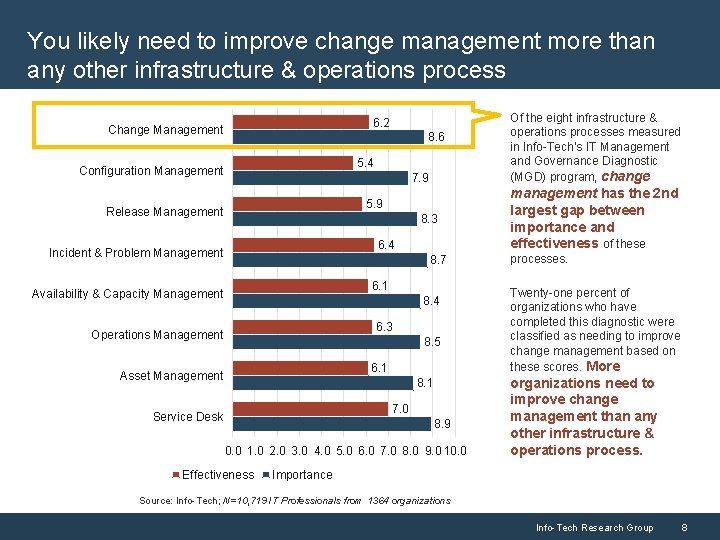 You likely need to improve change management more than any other infrastructure & operations process

Change Management 6.2 8.6
Configuration Management 5.4 7.9
Release Management 5.9 8.3
Incident & Problem Management 6.4 8.7
Availability & Capacity Management 6.1 8.4
Operations Management 6.3 8.5
Asset Management 6.1 8.1
Service Desk 7.0 8.9

0.0 1.0 2.0 3.0 4.0 5.0 6.0 7.0 8.0 9.0 10.0

Effectiveness Importance

Source: Info-Tech; N=10,719 IT Professionals from 1364 organizations

Of the eight infrastructure & operations processes measured in Info-Tech's IT Management and Governance Diagnostic (MGD) program, change management has the 2nd largest gap between importance and effectiveness of these processes.

Twenty-one percent of organizations who have completed this diagnostic were classified as needing to improve change management based on these scores. More organizations need to improve change management than any other infrastructure & operations process.

Info-Tech Research Group 8